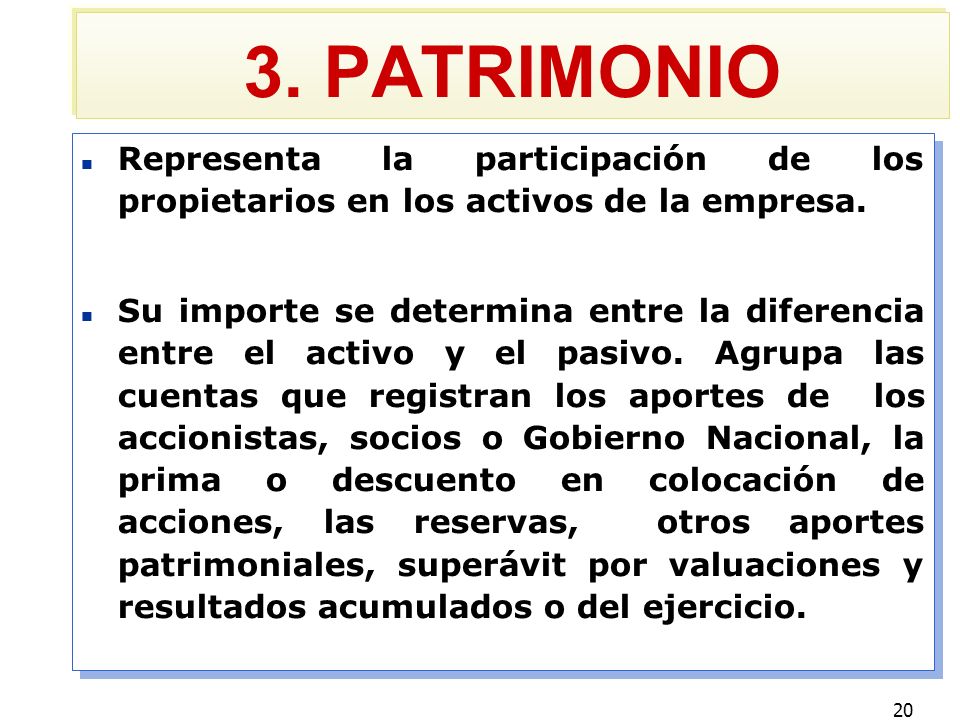 3. PATRIMONIO

- Representa la participación de los propietarios en los activos de la empresa.

- Su importe se determina entre la diferencia entre el activo y el pasivo. Agrupa las cuentas que registran los aportes de los accionistas, socios o Gobierno Nacional, la prima o descuento en colocación de acciones, las reservas, otros aportes patrimoniales, superávit por valuaciones y resultados acumulados o del ejercicio.

20